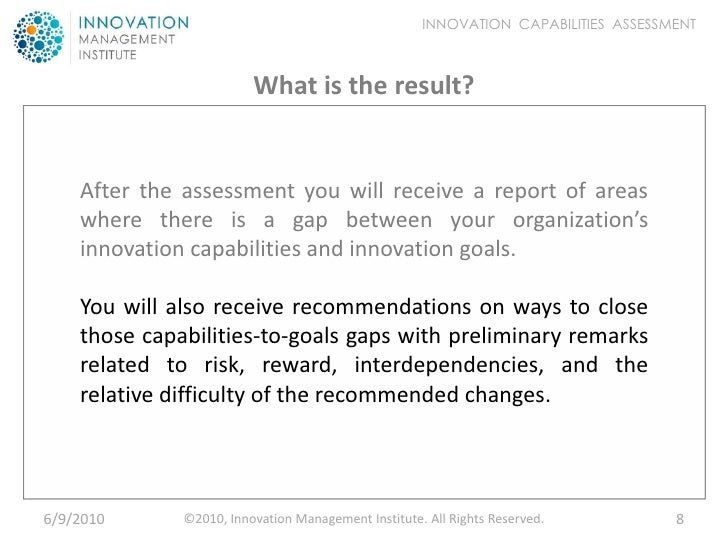 INNOVATION
MANAGEMENT
INSTITUTE

INNOVATION CAPABILITIES ASSESSMENT

What is the result?

After the assessment you will receive a report of areas where there is a gap between your organization's innovation capabilities and innovation goals.

You will also receive recommendations on ways to close those capabilities-to-goals gaps with preliminary remarks related to risk, reward, interdependencies, and the relative difficulty of the recommended changes.

6/9/2010

©2010, Innovation Management Institute. All Rights Reserved.

8